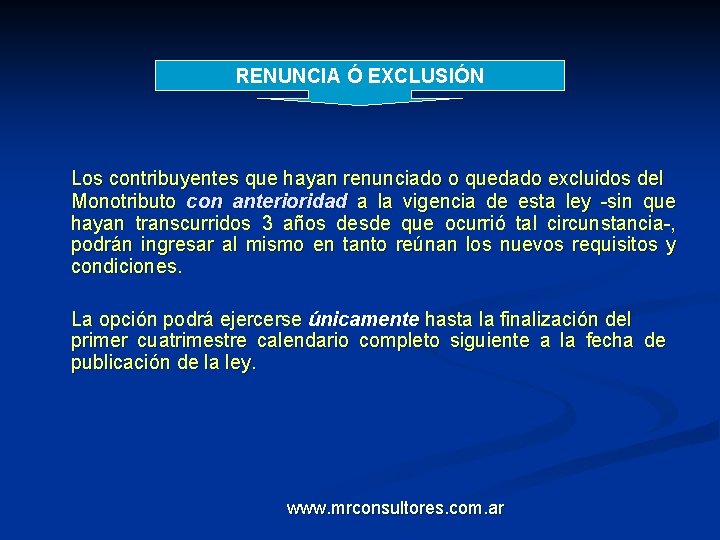 RENUNCIA Ó EXCLUSIÓN

Los contribuyentes que hayan renunciado o quedado excluidos del Monotributo con anterioridad a la vigencia de esta ley -sin que hayan transcurridos 3 años desde que ocurrió tal circunstancia-, podrán ingresar al mismo en tanto reúnan los nuevos requisitos y condiciones.

La opción podrá ejercerse únicamente hasta la finalización del primer cuatrimestre calendario completo siguiente a la fecha de publicación de la ley.

www.mrconsultores.com.ar